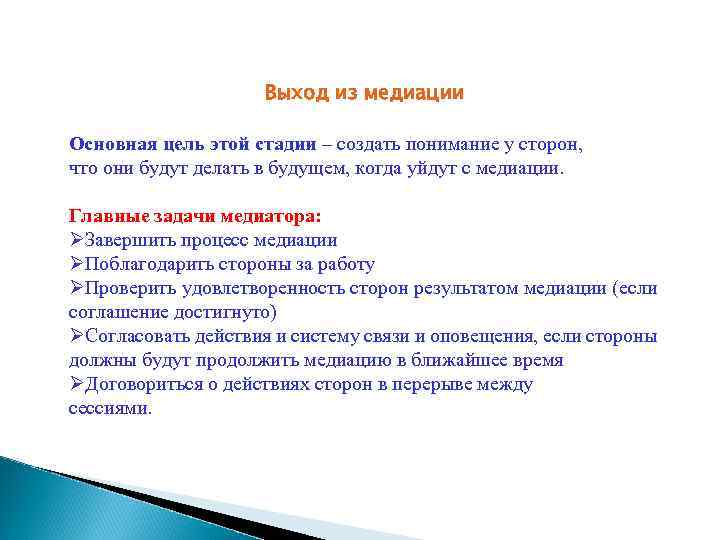 Выход из медиации

Основная цель этой стадии – создать понимание у сторон, что они будут делать в будущем, когда уйдут с медиации.

Главные задачи медиатора:
➢Завершить процесс медиации
➢Поблагодарить стороны за работу
➢Проверить удовлетворенность сторон результатом медиации (если соглашение достигнуто)
➢Согласовать действия и систему связи и оповещения, если стороны должны будут продолжить медиацию в ближайшее время
➢Договориться о действиях сторон в перерыве между сессиями.